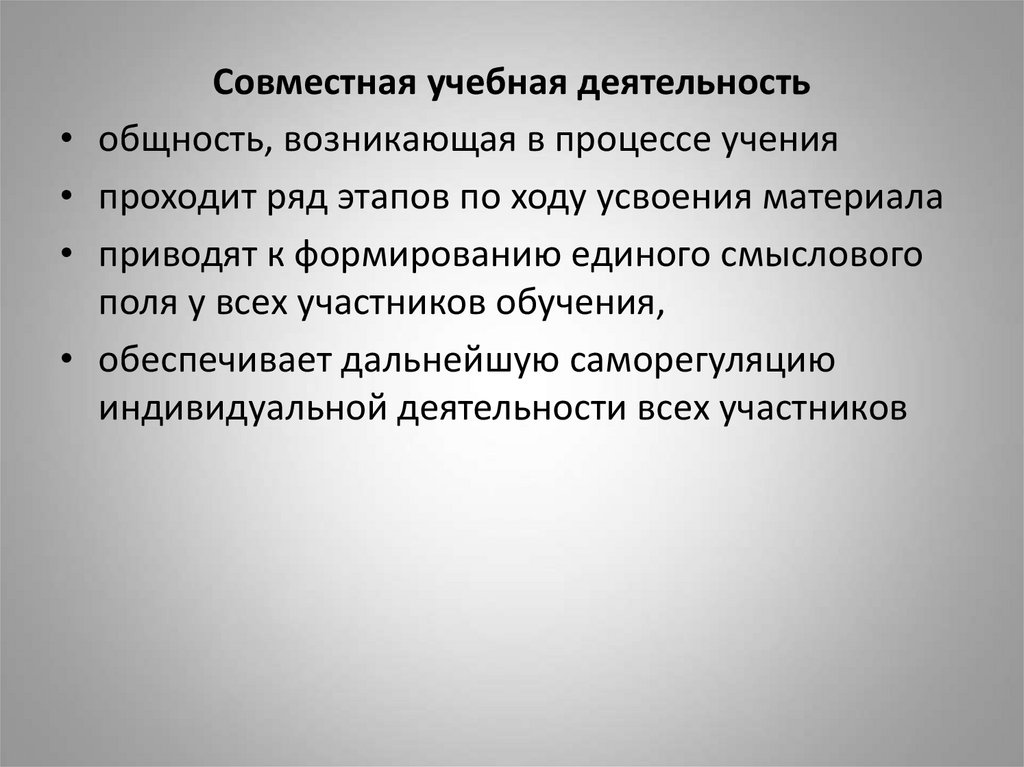 Совместная учебная деятельность

• общность, возникающая в процессе учения

• проходит ряд этапов по ходу усвоения материала

• приводят к формированию единого смыслового поля у всех участников обучения,

• обеспечивает дальнейшую саморегуляцию индивидуальной деятельности всех участников